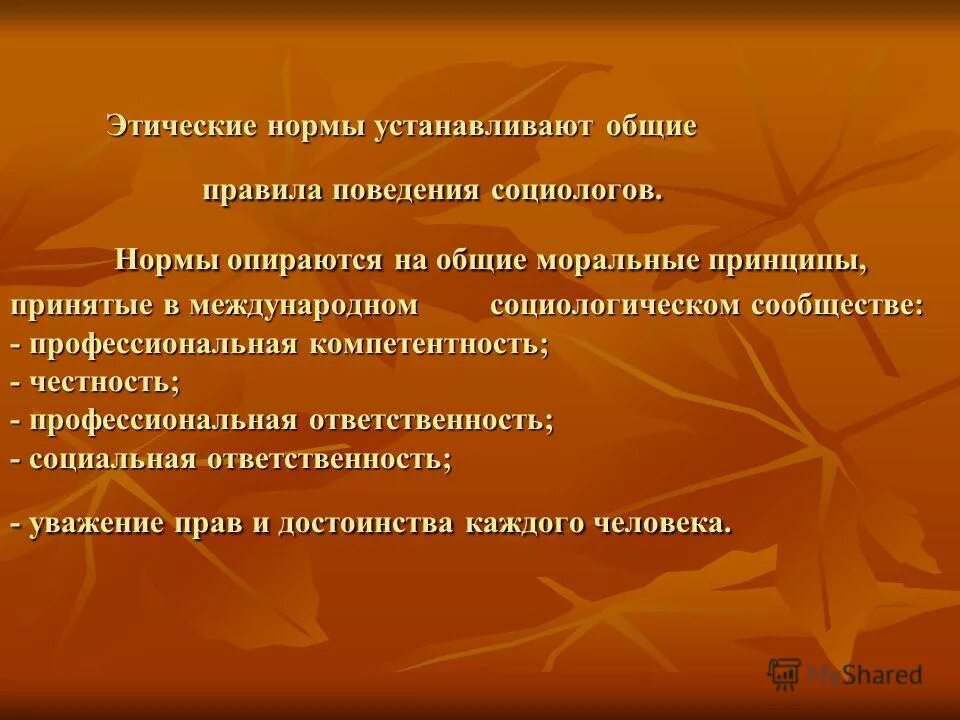 Этические нормы устанавливают общие правила поведения социологов.

Нормы опираются на общие моральные принципы, принятые в международном социологическом сообществе:
- профессиональная компетентность;
- честность;
- профессиональная ответственность;
- социальная ответственность;

- уважение прав и достоинства каждого человека.

MyShared